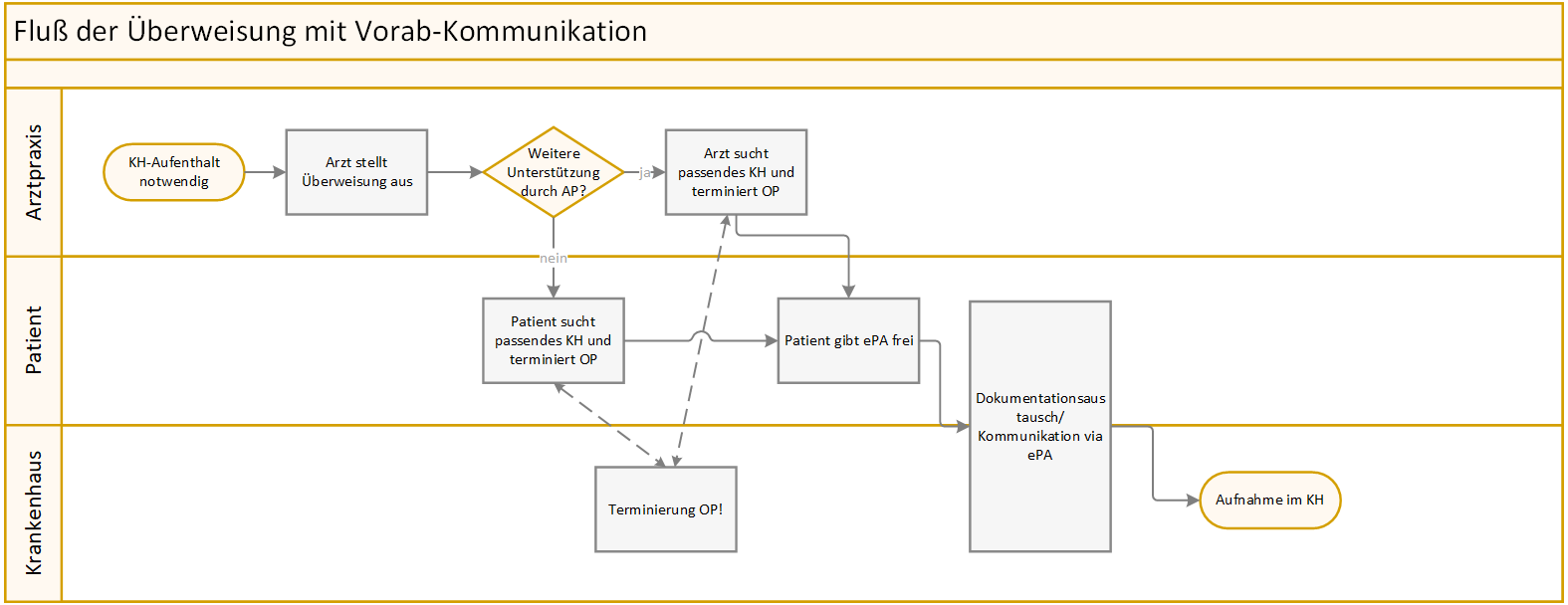 Fluß der Überweisung mit Vorab-Kommunikation

Arztpraxis

KH-Aufenthalt notwendig

Arzt stellt Überweisung aus

Weitere Unterstützung durch AP?

ja

Arzt sucht passendes KH und terminiert OP

nein

Patient

Patient sucht passendes KH und terminiert OP

Patient gibt ePA frei

Dokumentationsaustausch/ Kommunikation via ePA

Krankenhaus

Terminierung OP!

Aufnahme im KH